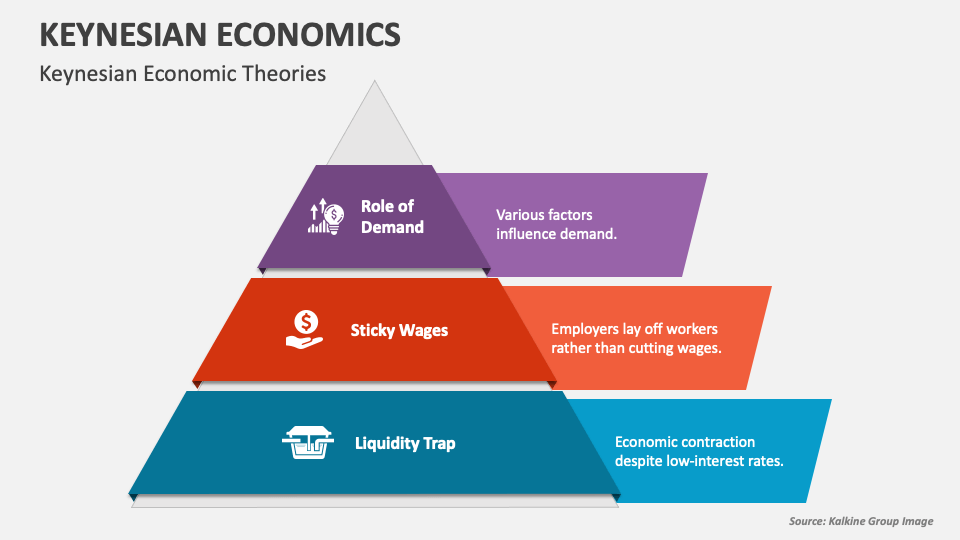 KEYNESIAN ECONOMICS

Keynesian Economic Theories

Role of Demand

Various factors influence demand.

Sticky Wages

Employers lay off workers rather than cutting wages.

Liquidity Trap

Economic contraction despite low-interest rates.

Source: Kalkine Group Image